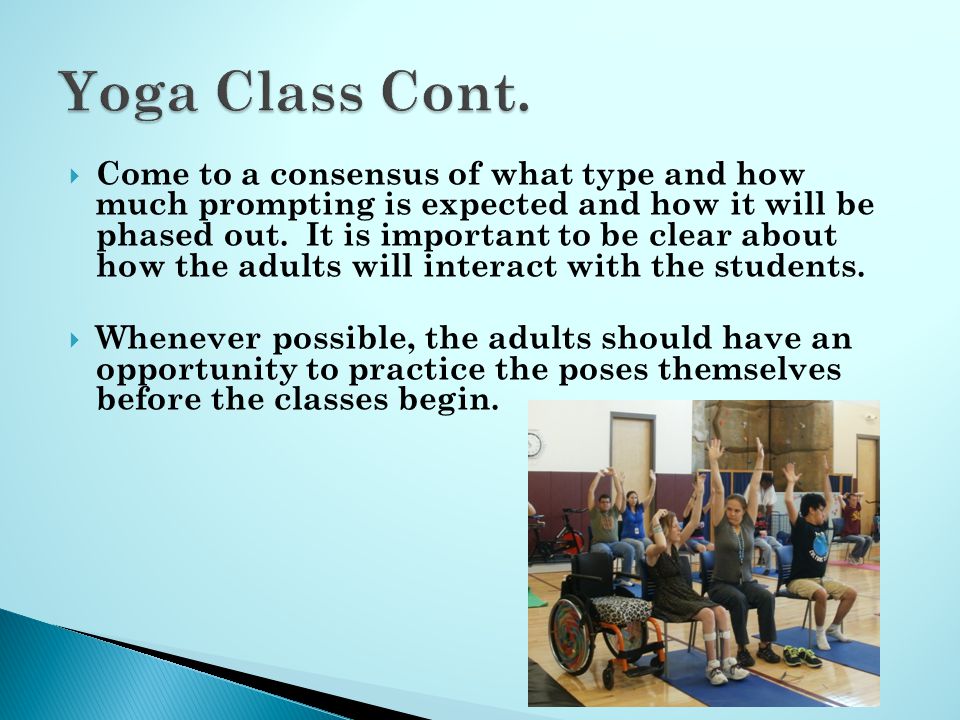 Yoga Class Cont.

Come to a consensus of what type and how much prompting is expected and how it will be phased out. It is important to be clear about how the adults will interact with the students.

Whenever possible, the adults should have an opportunity to practice the poses themselves before the classes begin.